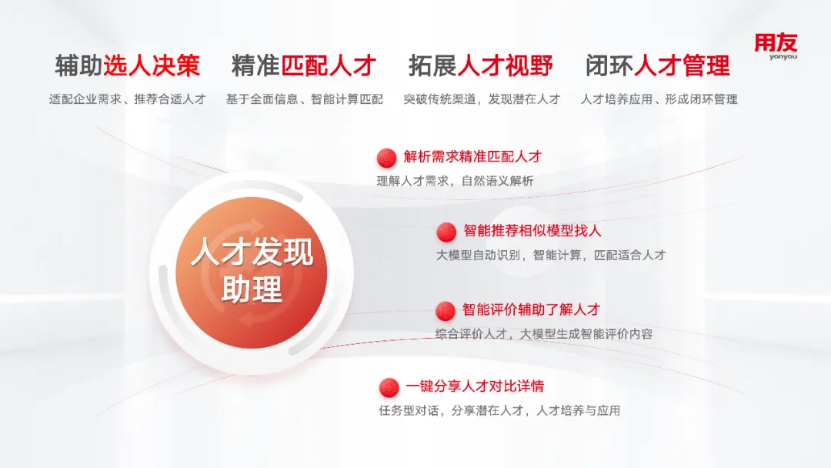 用友
yonyou

辅助选人决策
适配企业需求、推荐合适人才

精准匹配人才
基于全面信息、智能计算匹配

拓展人才视野
突破传统渠道，发现潜在人才

闭环人才管理
人才培养应用、形成闭环管理

人才发现助理

解析需求精准匹配人才
理解人才需求，自然语义解析

智能推荐相似模型找人
大模型自动识别，智能计算，匹配适合人才

智能评价辅助了解人才
综合评价人才，大模型生成智能评价内容

一键分享人才对比详情
任务型对话，分享潜在人才，人才培养与应用